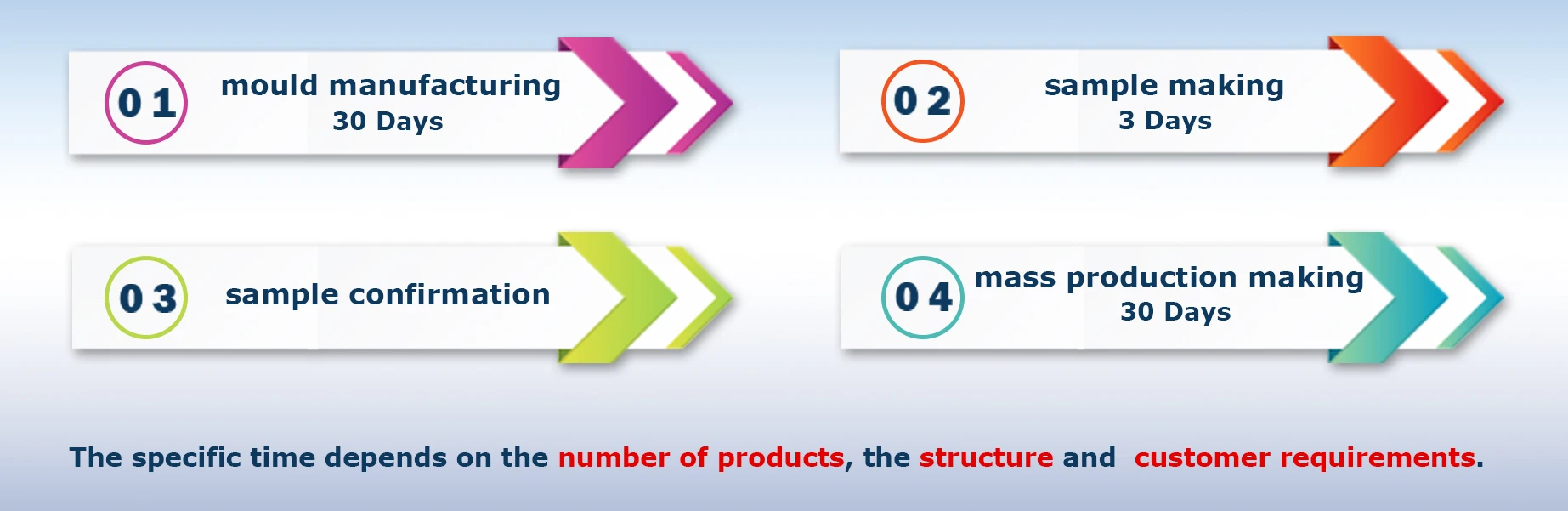 01 mould manufacturing
30 Days

02 sample making
3 Days

03 sample confirmation

04 mass production making
30 Days

The specific time depends on the number of products, the structure and customer requirements.